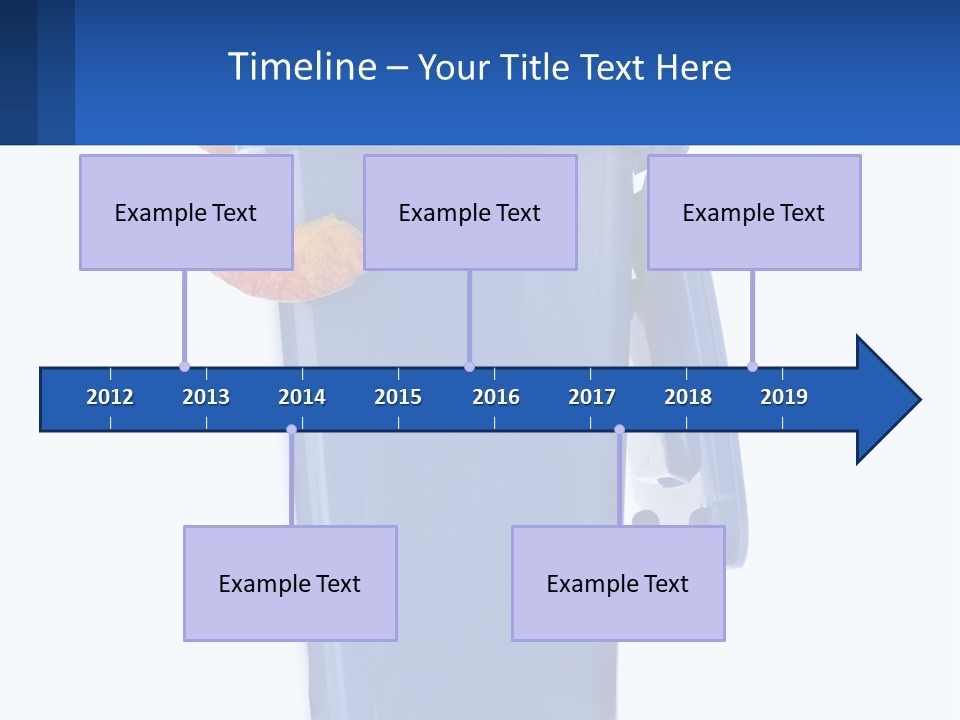 Timeline – Your Title Text Here

Example Text

Example Text

Example Text

2012 2013 2014 2015 2016 2017 2018 2019

Example Text

Example Text